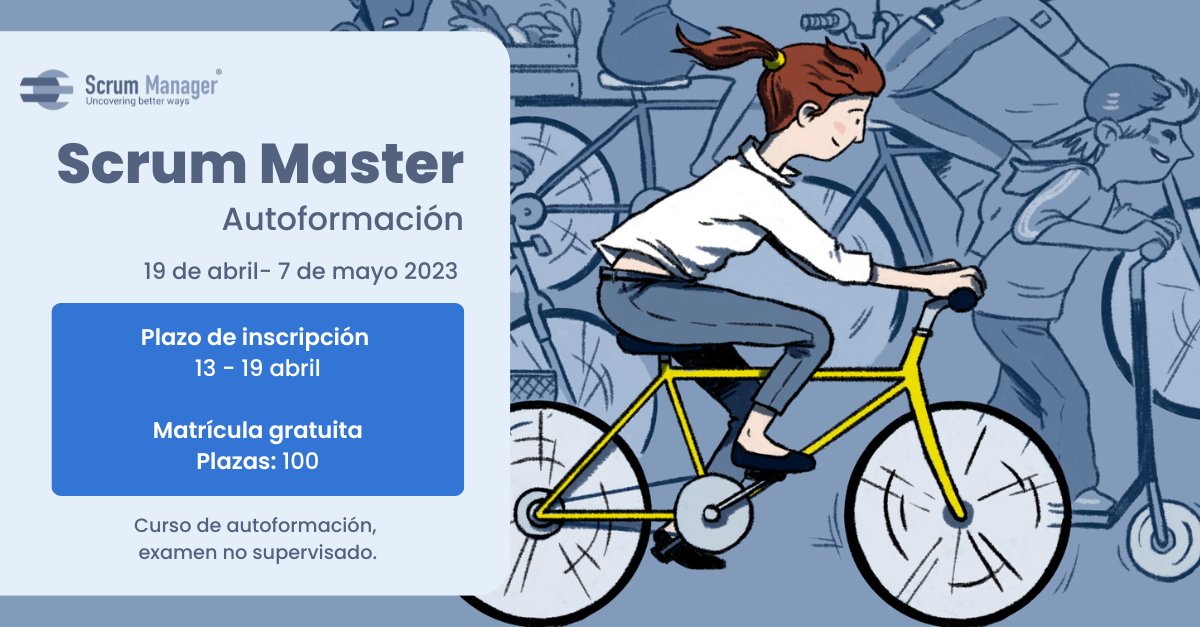 Scrum Manager®
Uncovering better ways

Scrum Master
Autoformación

19 de abril- 7 de mayo 2023

Plazo de inscripción
13 - 19 abril

Matrícula gratuita
Plazas: 100

Curso de autoformación, examen no supervisado.